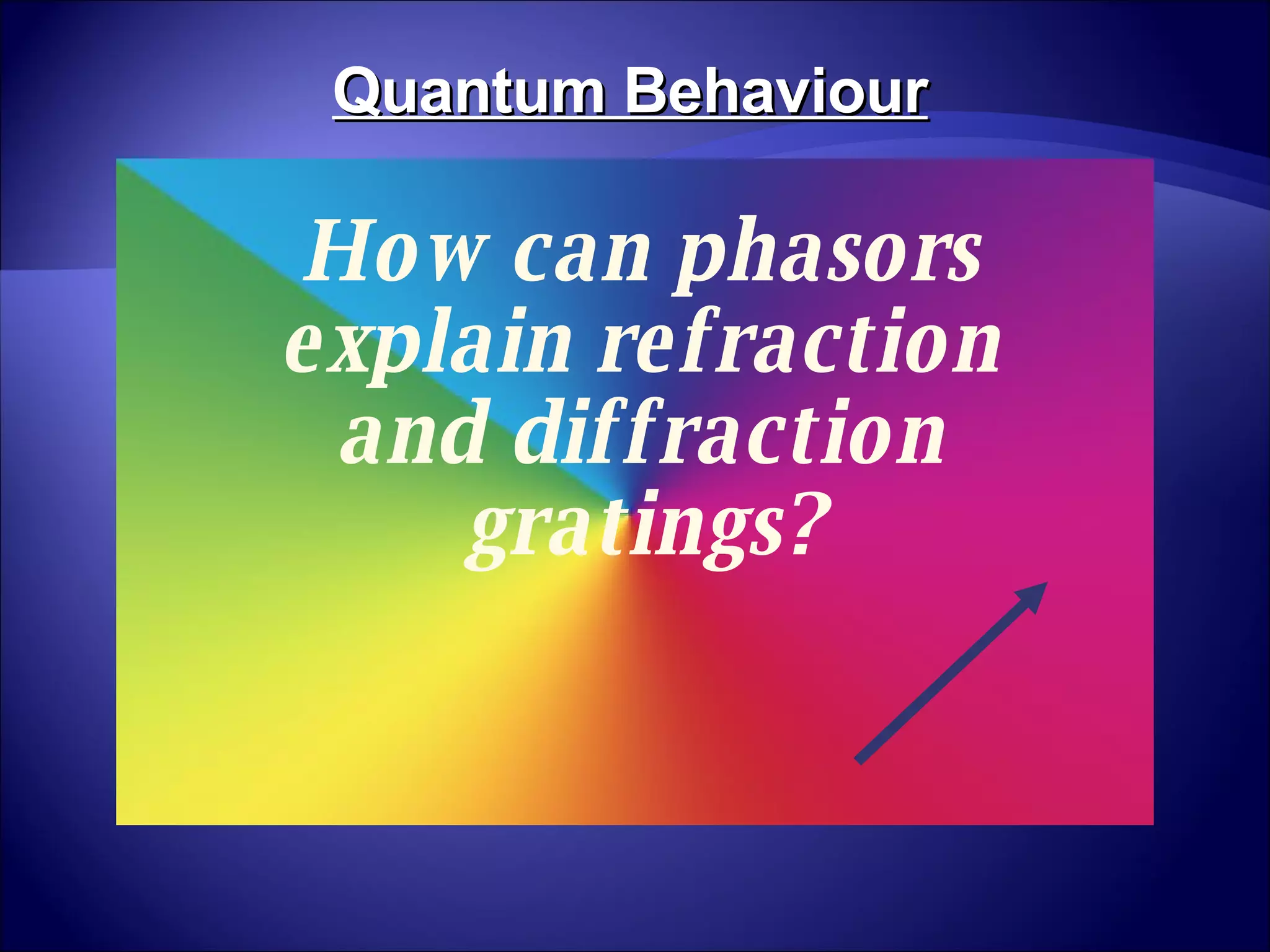 Quantum Behaviour

How can phasors explain refraction and diffraction gratings?